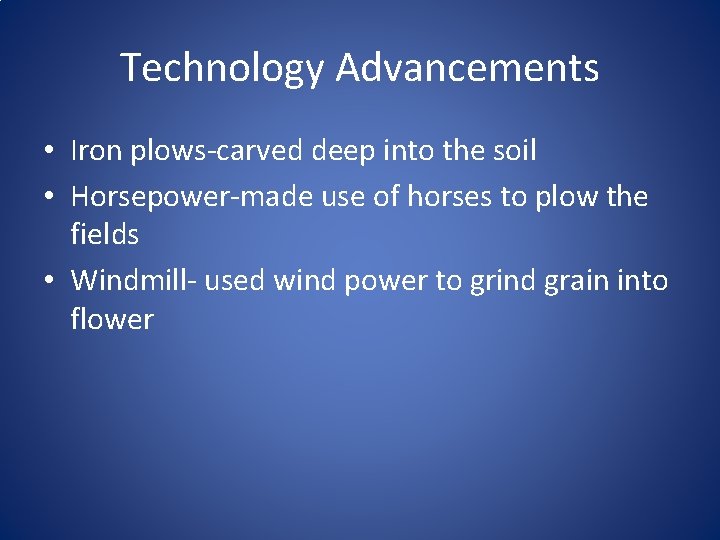 Technology Advancements

• Iron plows-carved deep into the soil
• Horsepower-made use of horses to plow the fields
• Windmill- used wind power to grind grain into flower